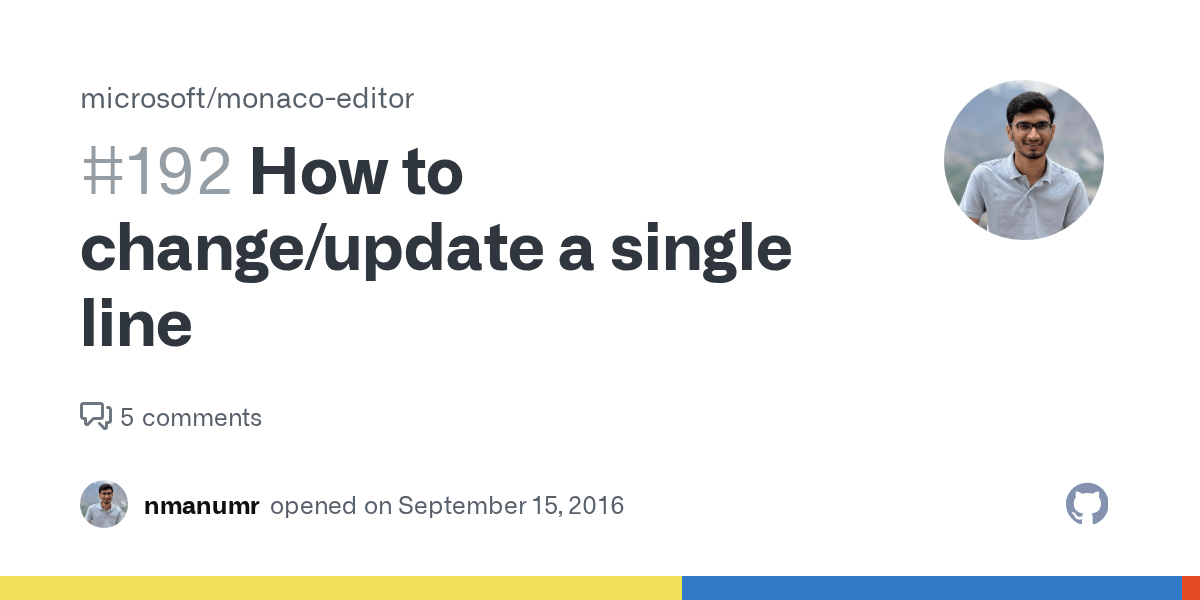 microsoft/monaco-editor

#192 How to change/update a single line

5 comments

nmanumr opened on September 15, 2016